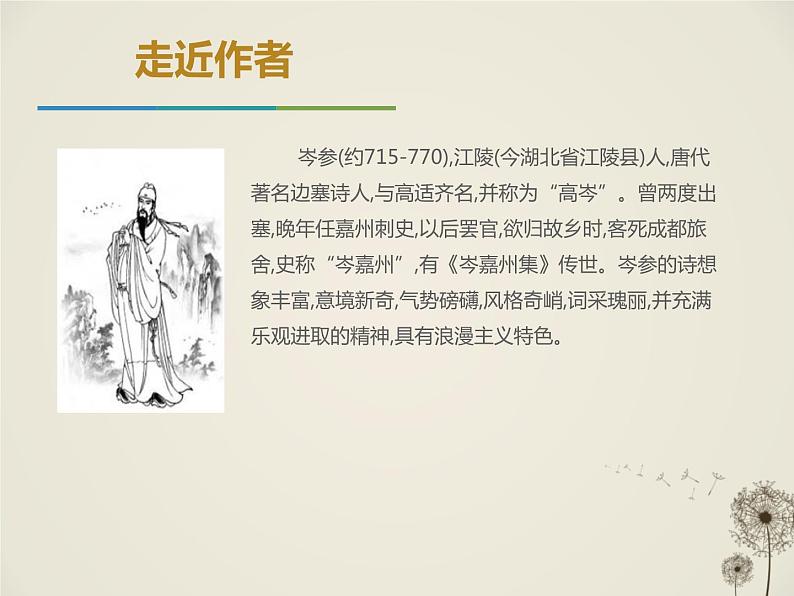 走近作者

岑参(约715-770),江陵(今湖北省江陵县)人,唐代著名边塞诗人,与高适齐名,并称为“高岑”。曾两度出塞,晚年任嘉州刺史,以后罢官,欲归故乡时,客死成都旅舍,史称“岑嘉州”,有《岑嘉州集》传世。岑参的诗想象丰富,意境新奇,气势磅礴,风格奇峭,词采瑰丽,并充满乐观进取的精神,具有浪漫主义特色。